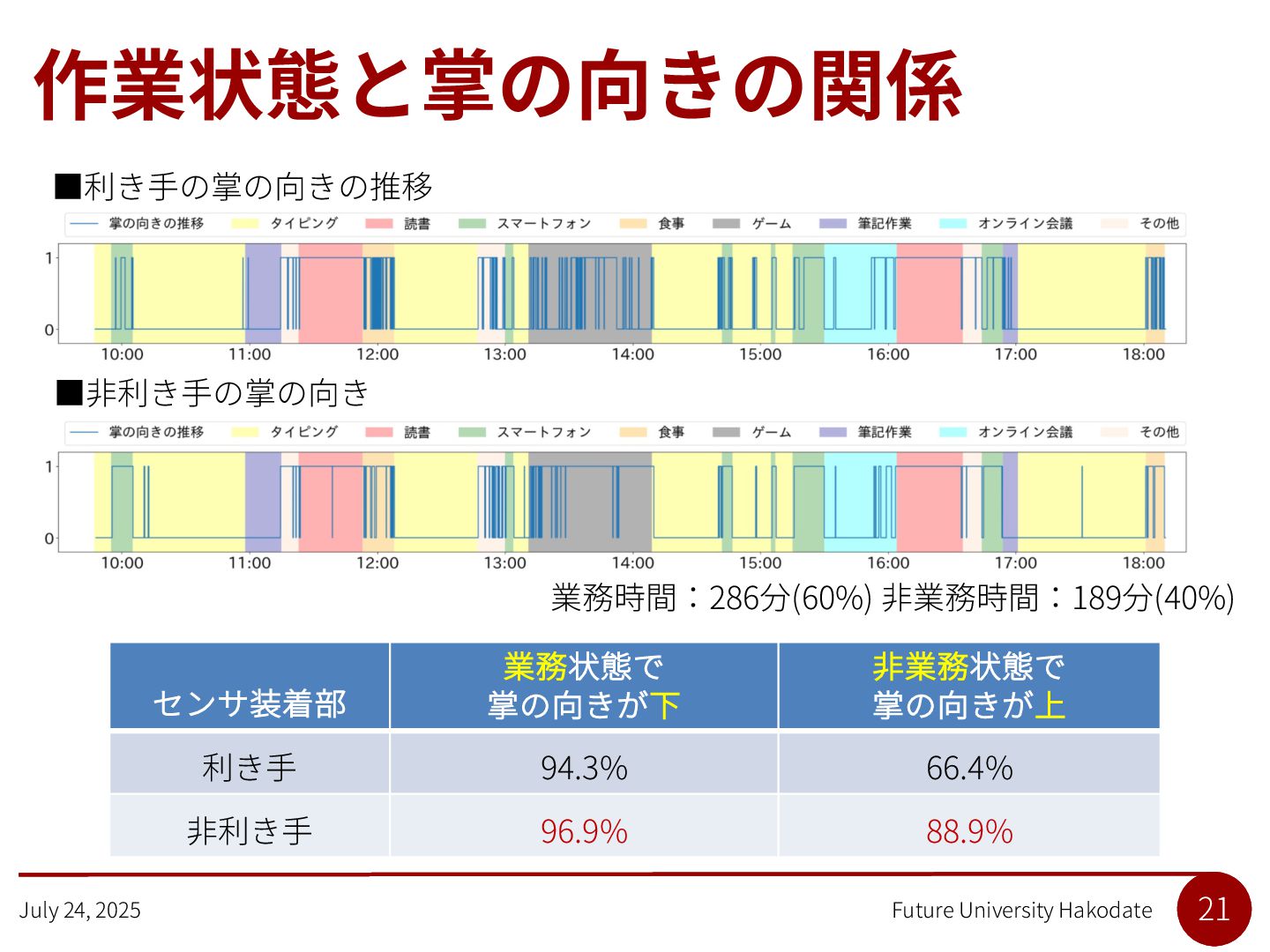 作業状態と掌の向きの関係

■利き手の掌の向きの推移

掌の向きの推移　タイピング　読書　スマートフォン　食事　ゲーム　筆記作業　オンライン会議　その他

1
0
10:00　11:00　12:00　13:00　14:00　15:00　16:00　17:00　18:00

■非利き手の掌の向き

掌の向きの推移　タイピング　読書　スマートフォン　食事　ゲーム　筆記作業　オンライン会議　その他

1
0
10:00　11:00　12:00　13:00　14:00　15:00　16:00　17:00　18:00

業務時間：286分(60%) 非業務時間：189分(40%)

| センサ装着部 | 業務状態で 掌の向きが下 | 非業務状態で 掌の向きが上 |
|---|---|---|
| 利き手 | 94.3% | 66.4% |
| 非利き手 | 96.9% | 88.9% |

July 24, 2025　Future University Hakodate　21